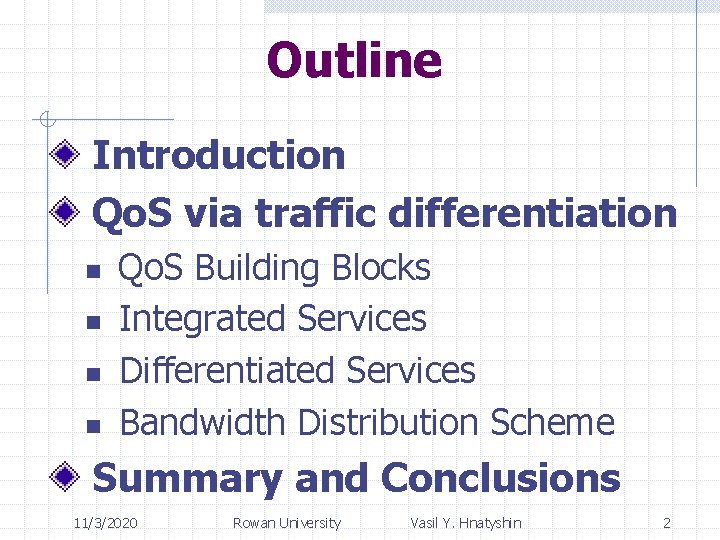 Outline

Introduction
QoS via traffic differentiation
QoS Building Blocks
Integrated Services
Differentiated Services
Bandwidth Distribution Scheme
Summary and Conclusions

11/3/2020 Rowan University Vasil Y. Hnatyshin 2